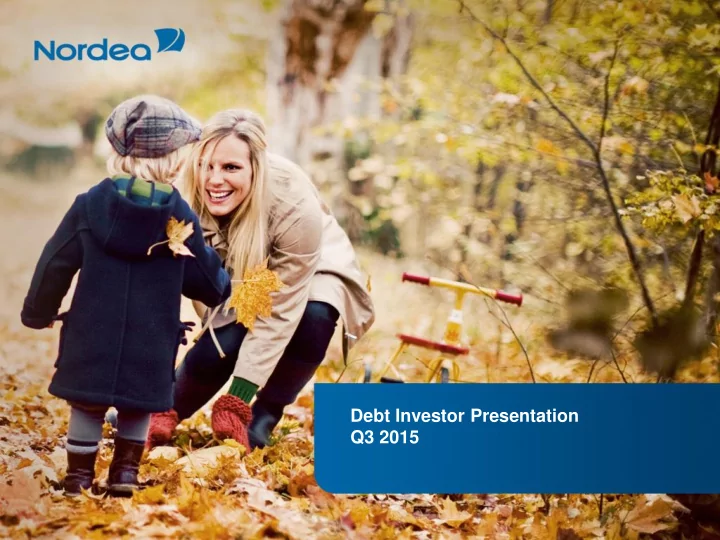 Nordea

Debt Investor Presentation
Q3 2015